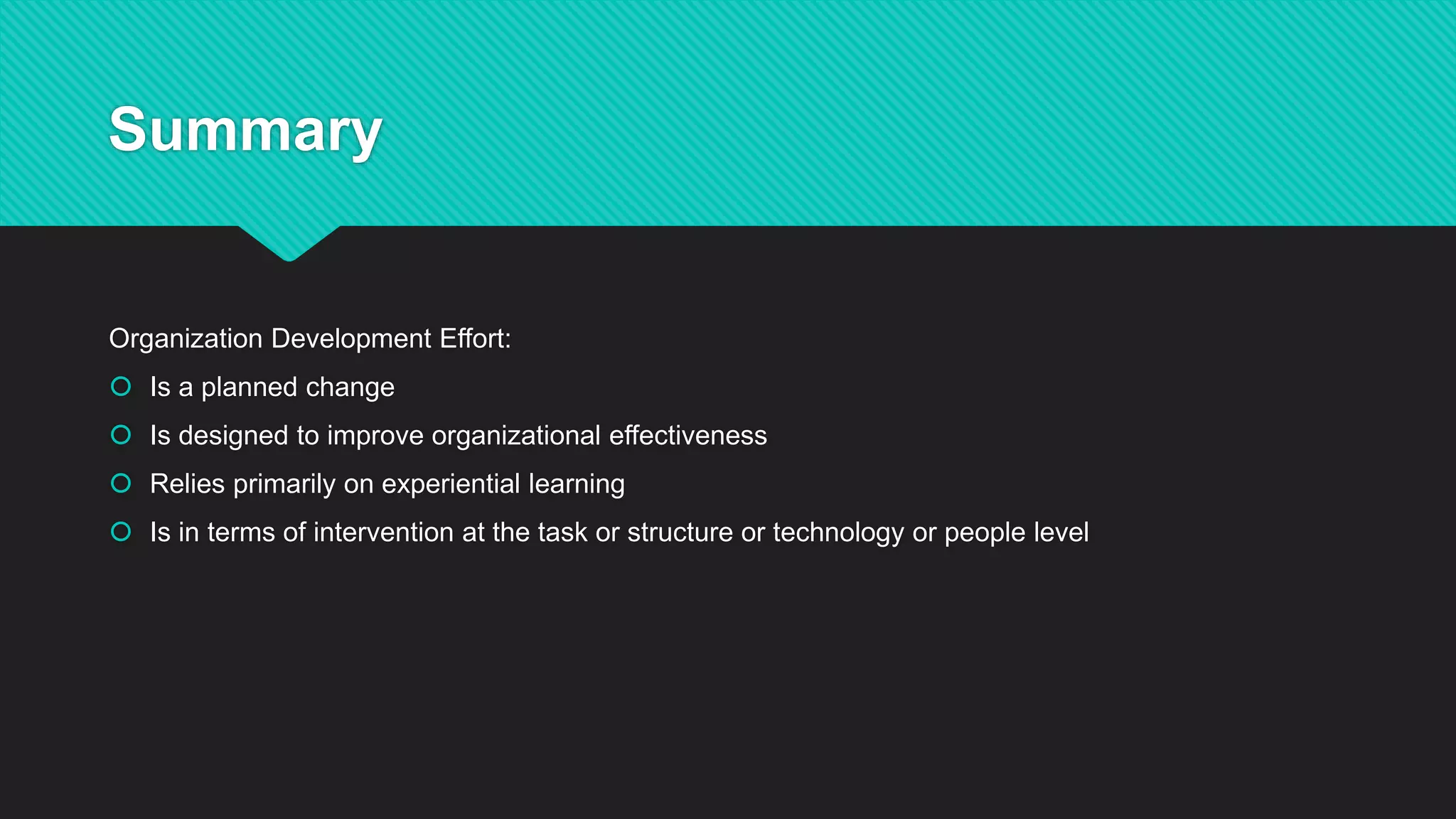 Summary

Organization Development Effort:

- Is a planned change
- Is designed to improve organizational effectiveness
- Relies primarily on experiential learning
- Is in terms of intervention at the task or structure or technology or people level